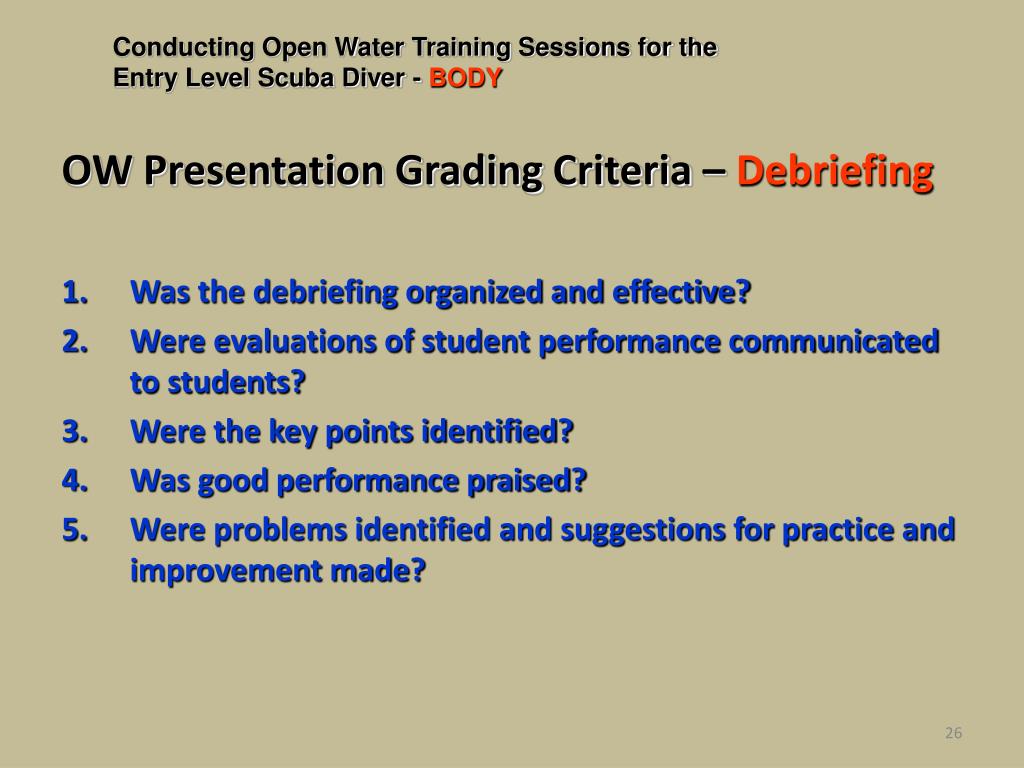 Conducting Open Water Training Sessions for the Entry Level Scuba Diver - BODY

OW Presentation Grading Criteria – Debriefing

1. Was the debriefing organized and effective?
2. Were evaluations of student performance communicated to students?
3. Were the key points identified?
4. Was good performance praised?
5. Were problems identified and suggestions for practice and improvement made?

26